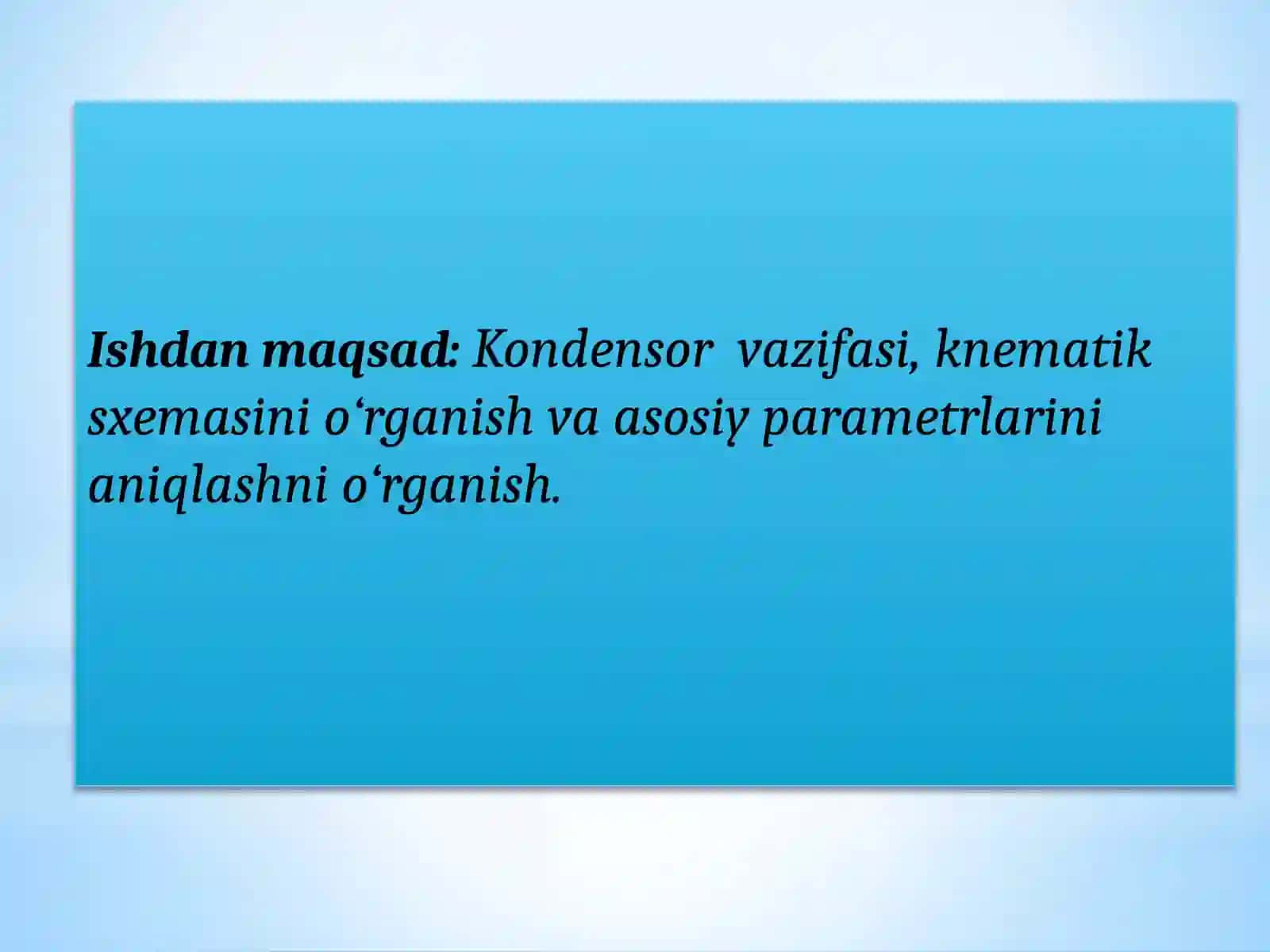 Ishdan maqsad: Kondensor vazifasi, knematik sxemasini o‘rganish va asosiy parametrlarini aniqlashni o‘rganish.